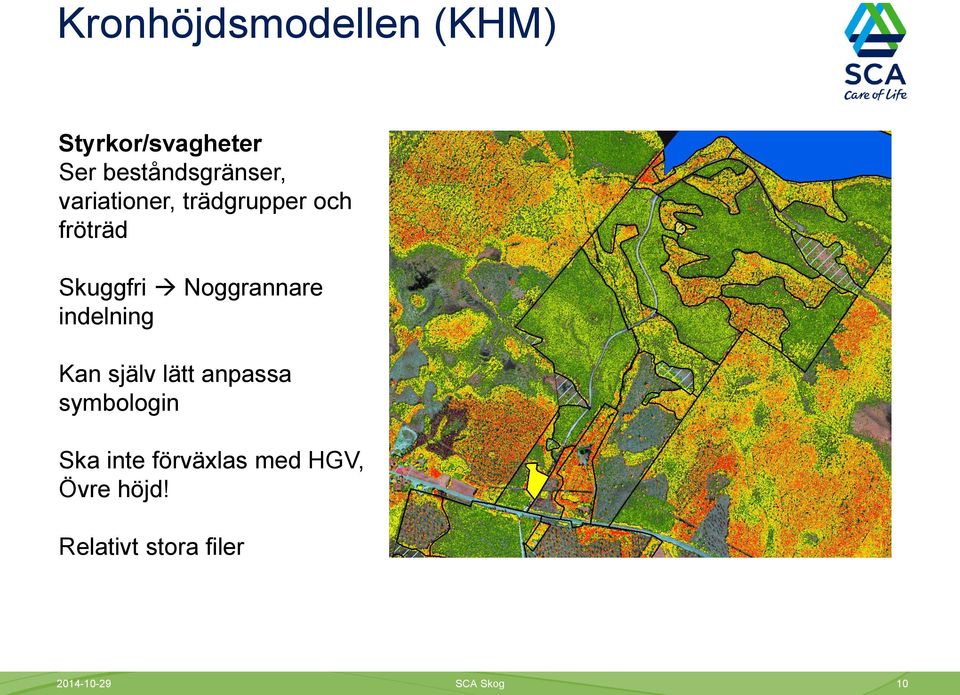 Kronhöjdsmodellen (KHM)

SCA
Care of Life

**Styrkor/svagheter**
Ser beståndsgränser, variationer, trädgrupper och fröträd

Skuggfri → Noggrannare indelning

Kan själv lätt anpassa symbologin

Ska inte förväxlas med HGV, Övre höjd!

Relativt stora filer

2014-10-29
SCA Skog
10